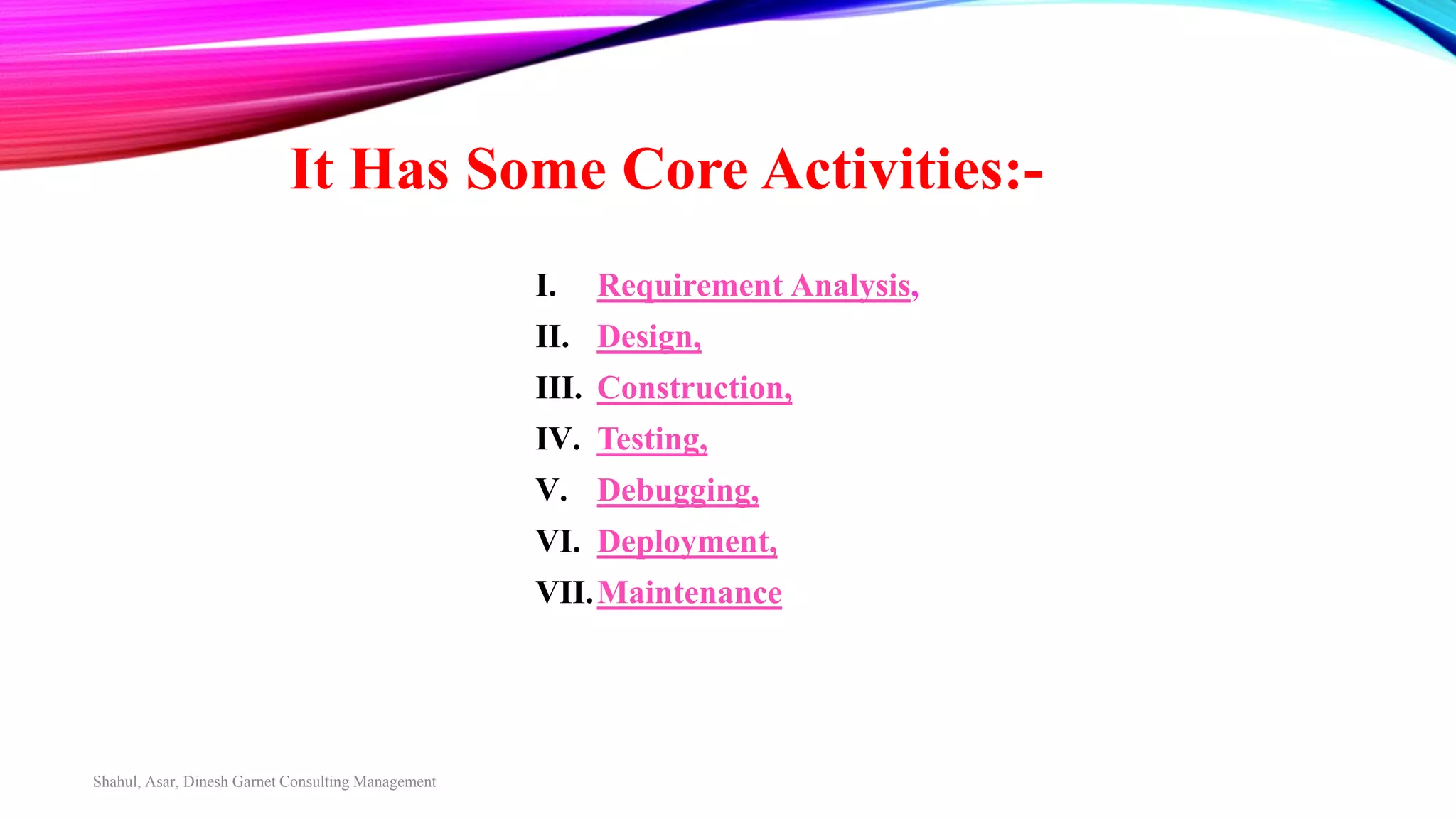 It Has Some Core Activities:-

I. Requirement Analysis,
II. Design,
III. Construction,
IV. Testing,
V. Debugging,
VI. Deployment,
VII. Maintenance

Shahul, Asar, Dinesh Garnet Consulting Management